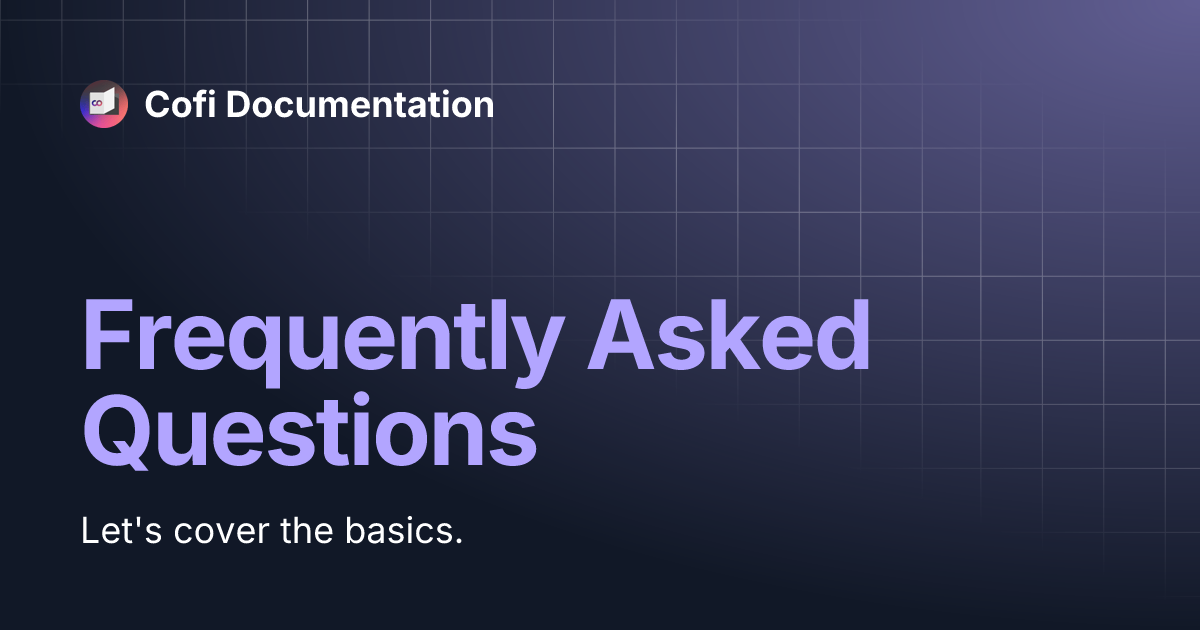 Cofi Documentation

Frequently Asked Questions

Let's cover the basics.